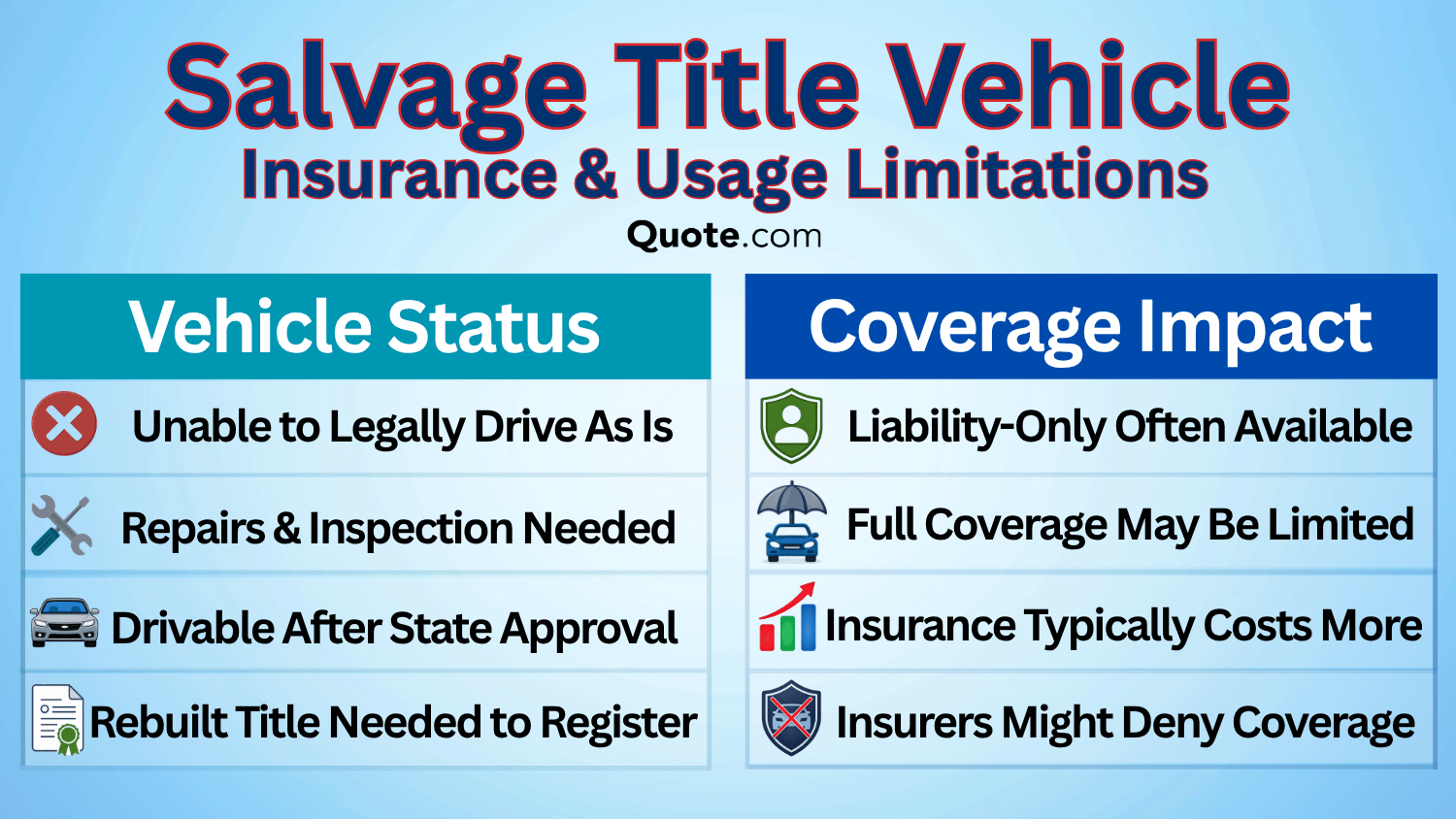 Salvage Title Vehicle
Insurance & Usage Limitations
Quote.com

Vehicle Status
Unable to Legally Drive As Is
Repairs & Inspection Needed
Drivable After State Approval
Rebuilt Title Needed to Register

Coverage Impact
Liability-Only Often Available
Full Coverage May Be Limited
Insurance Typically Costs More
Insurers Might Deny Coverage